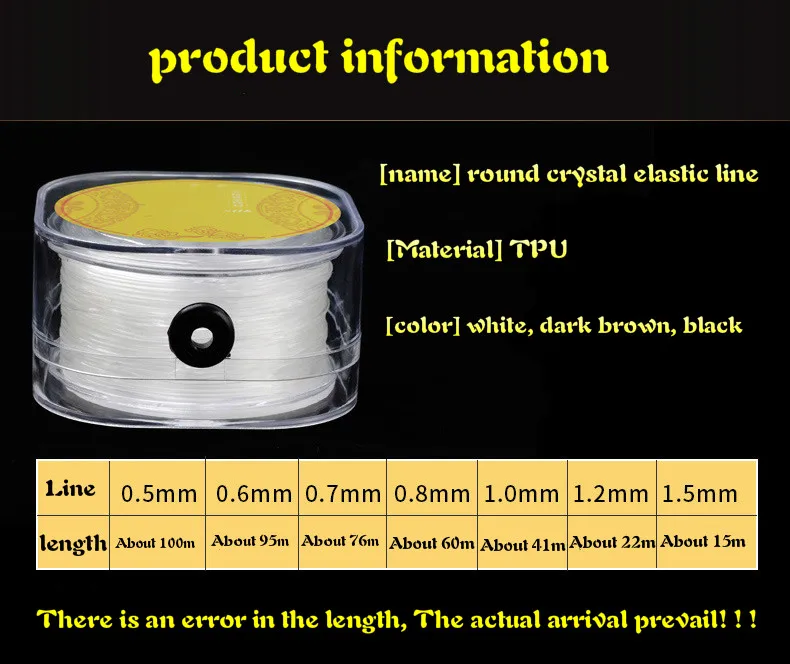 product information

[name] round crystal elastic line

[Material] TPU

[color] white, dark brown, black

| Line | 0.5mm | 0.6mm | 0.7mm | 0.8mm | 1.0mm | 1.2mm | 1.5mm |
|---|---|---|---|---|---|---|---|
| length | About 100m | About 95m | About 76m | About 60m | About 41m | About 22m | About 15m |

There is an error in the length, The actual arrival prevail! ! !